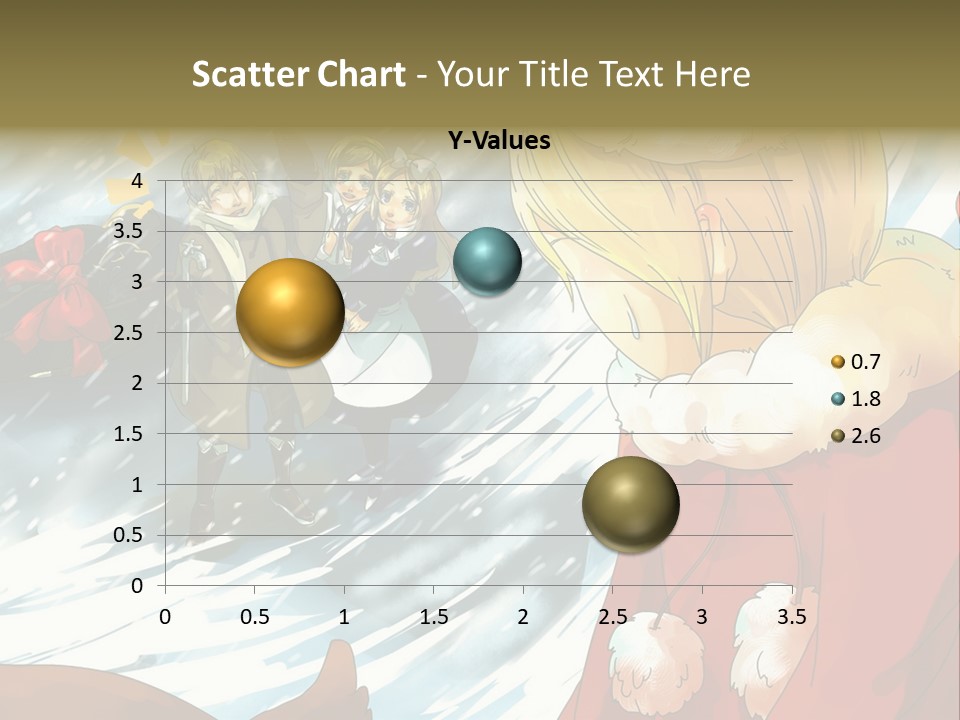 Scatter Chart - Your Title Text Here

Y-Values

4
3.5
3
2.5
2
1.5
1
0.5
0

0 0.5 1 1.5 2 2.5 3 3.5

0.7
1.8
2.6